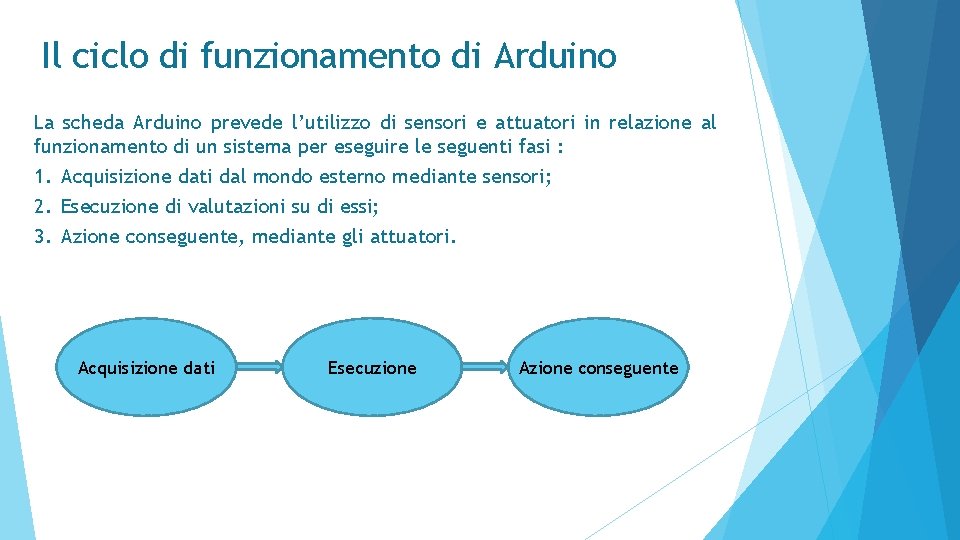 Il ciclo di funzionamento di Arduino

La scheda Arduino prevede l'utilizzo di sensori e attuatori in relazione al funzionamento di un sistema per eseguire le seguenti fasi :

1. Acquisizione dati dal mondo esterno mediante sensori;

2. Esecuzione di valutazioni su di essi;

3. Azione conseguente, mediante gli attuatori.

Acquisizione dati

Esecuzione

Azione conseguente